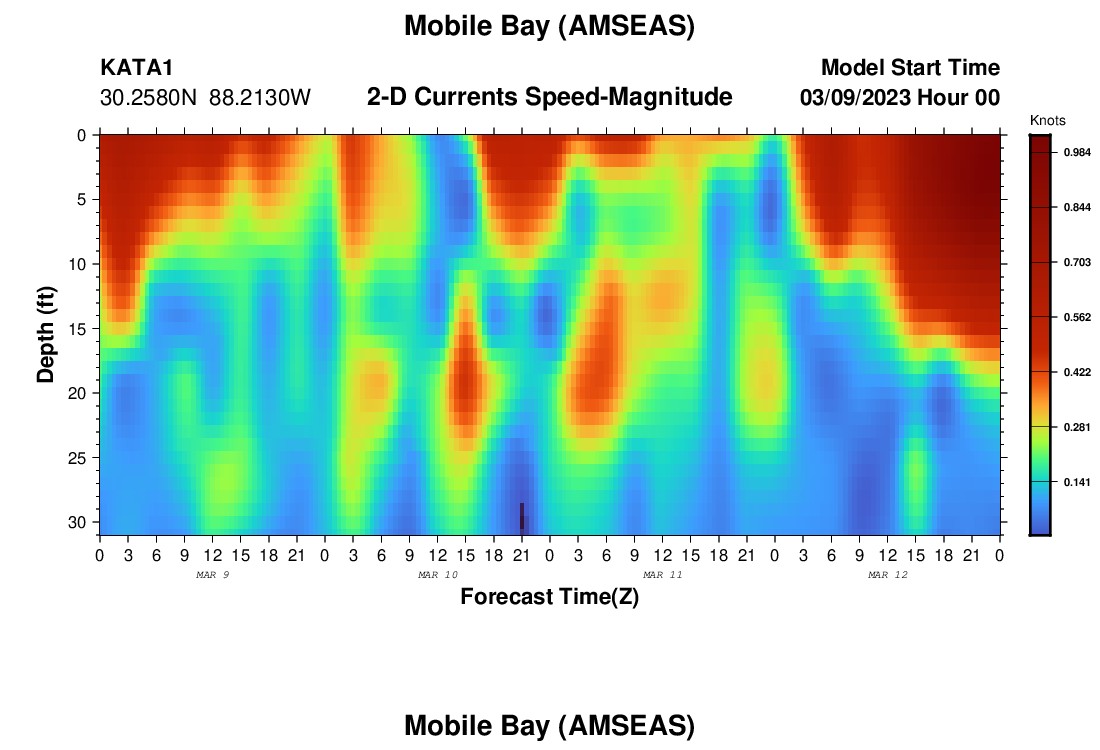 Mobile Bay (AMSEAS)

KATA1
30.2580N 88.2130W

2-D Currents Speed-Magnitude

Model Start Time
03/09/2023 Hour 00

Knots
0.984
0.844
0.703
0.562
0.422
0.281
0.141

Depth (ft)
0
5
10
15
20
25
30

0 3 6 9 12 15 18 21 0 3 6 9 12 15 18 21 0 3 6 9 12 15 18 21 0 3 6 9 12 15 18 21 0

MAR 9
MAR 10
MAR 11
MAR 12

Forecast Time(Z)

Mobile Bay (AMSEAS)